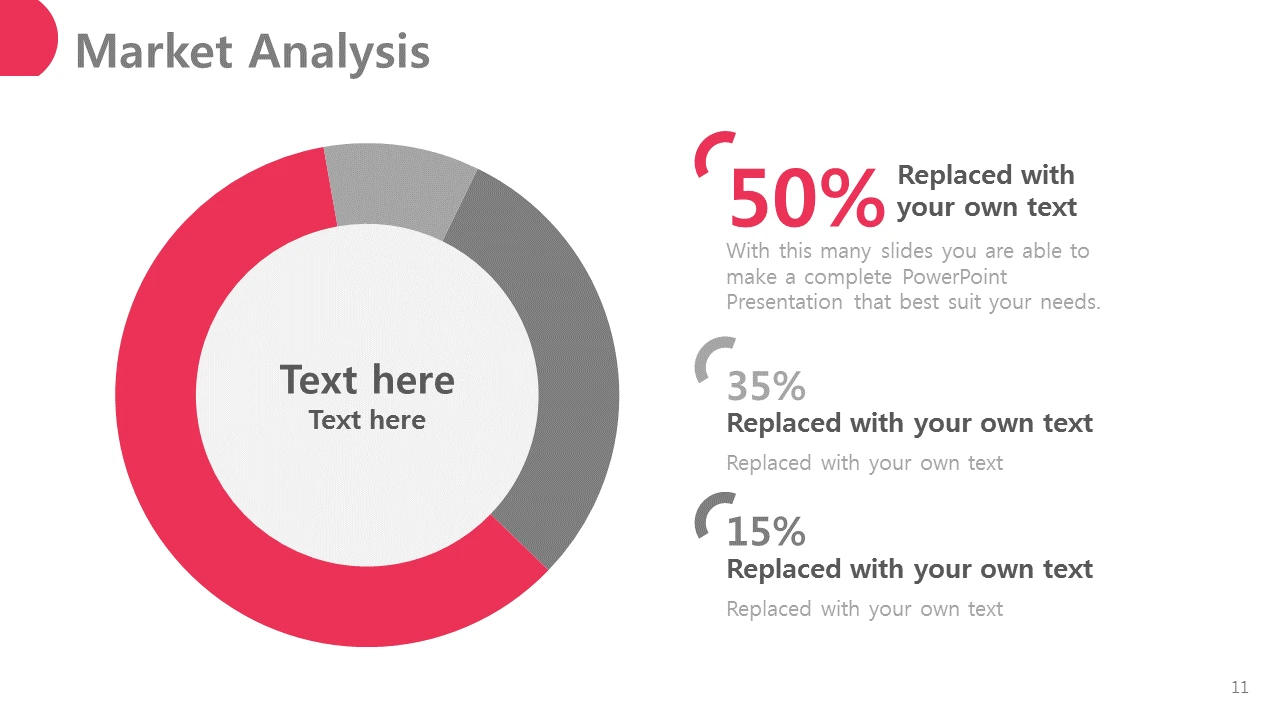 Market Analysis

Text here
Text here

50% Replaced with your own text

With this many slides you are able to make a complete PowerPoint Presentation that best suit your needs.

35%
Replaced with your own text

Replaced with your own text

15%
Replaced with your own text

Replaced with your own text

11